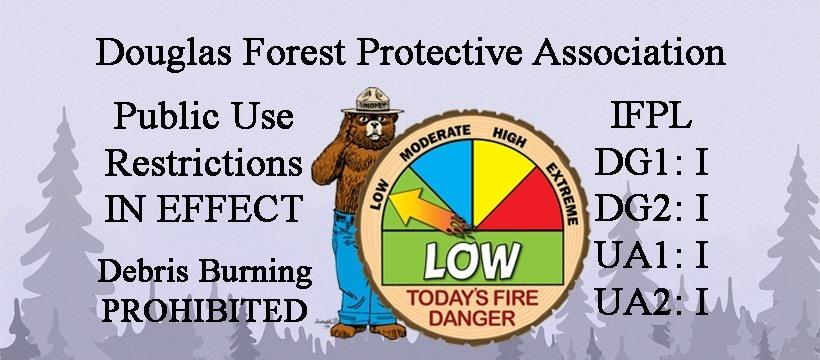 Douglas Forest Protective Association

Public Use Restrictions IN EFFECT

Debris Burning PROHIBITED

SMOKEY

LOW MODERATE HIGH EXTREME

LOW

TODAY'S FIRE DANGER

IFPL
DG1: I
DG2: I
UA1: I
UA2: I